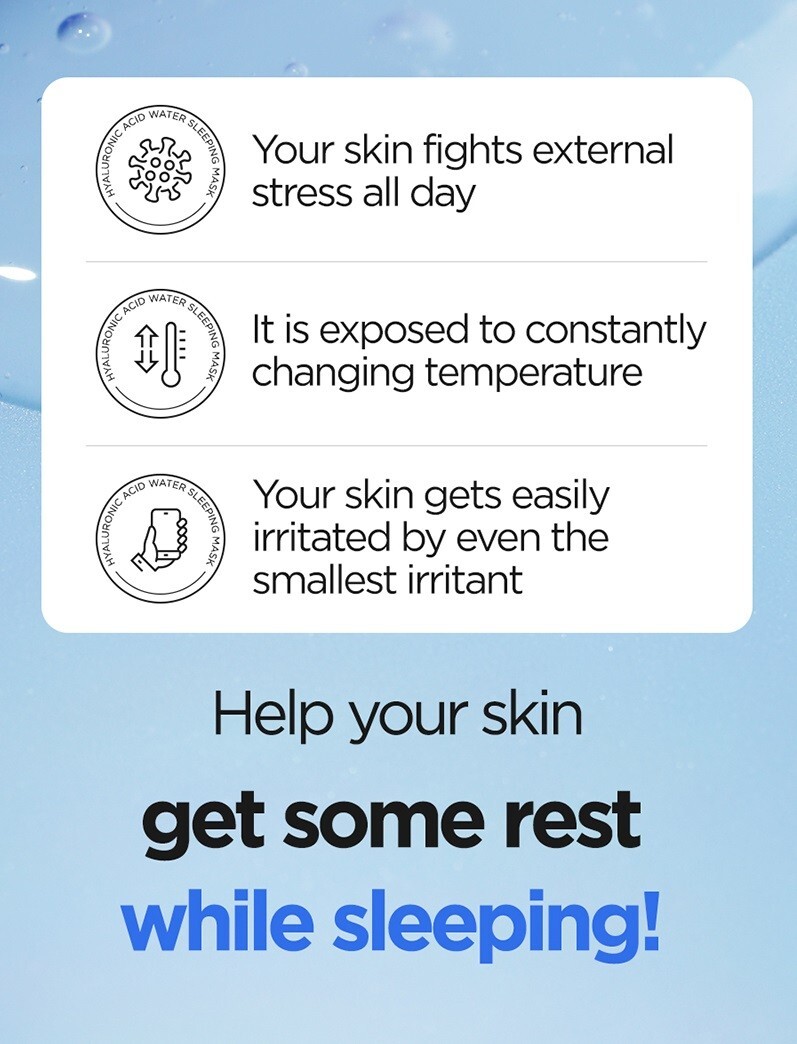 HYALURONIC ACID WATER SLEEPING MASK

Your skin fights external stress all day

HYALURONIC ACID WATER SLEEPING MASK

It is exposed to constantly changing temperature

HYALURONIC ACID WATER SLEEPING MASK

Your skin gets easily irritated by even the smallest irritant

Help your skin

get some rest

while sleeping!